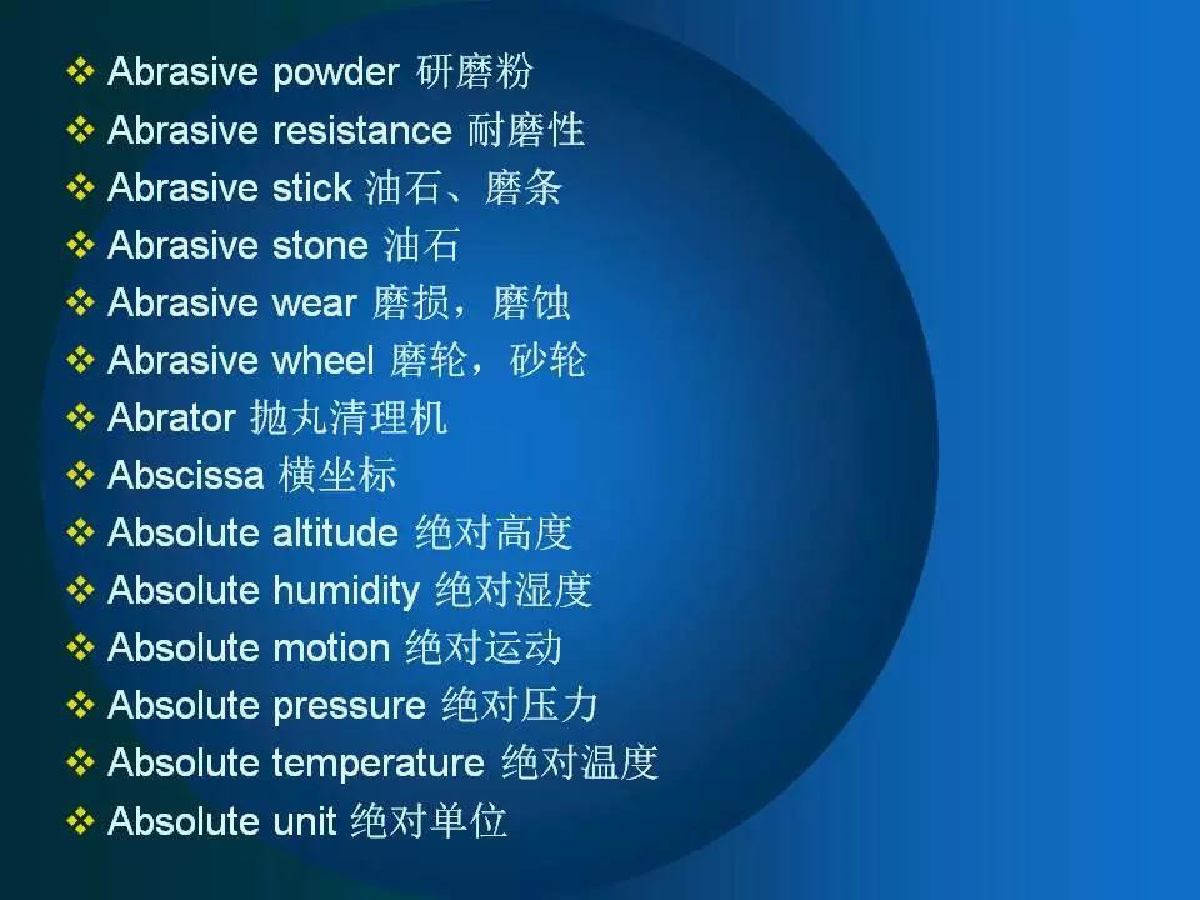 ❖ Abrasive powder 研磨粉
❖ Abrasive resistance 耐磨性
❖ Abrasive stick 油石、磨条
❖ Abrasive stone 油石
❖ Abrasive wear 磨损，磨蚀
❖ Abrasive wheel 磨轮，砂轮
❖ Abrator 抛丸清理机
❖ Abscissa 横坐标
❖ Absolute altitude 绝对高度
❖ Absolute humidity 绝对湿度
❖ Absolute motion 绝对运动
❖ Absolute pressure 绝对压力
❖ Absolute temperature 绝对温度
❖ Absolute unit 绝对单位